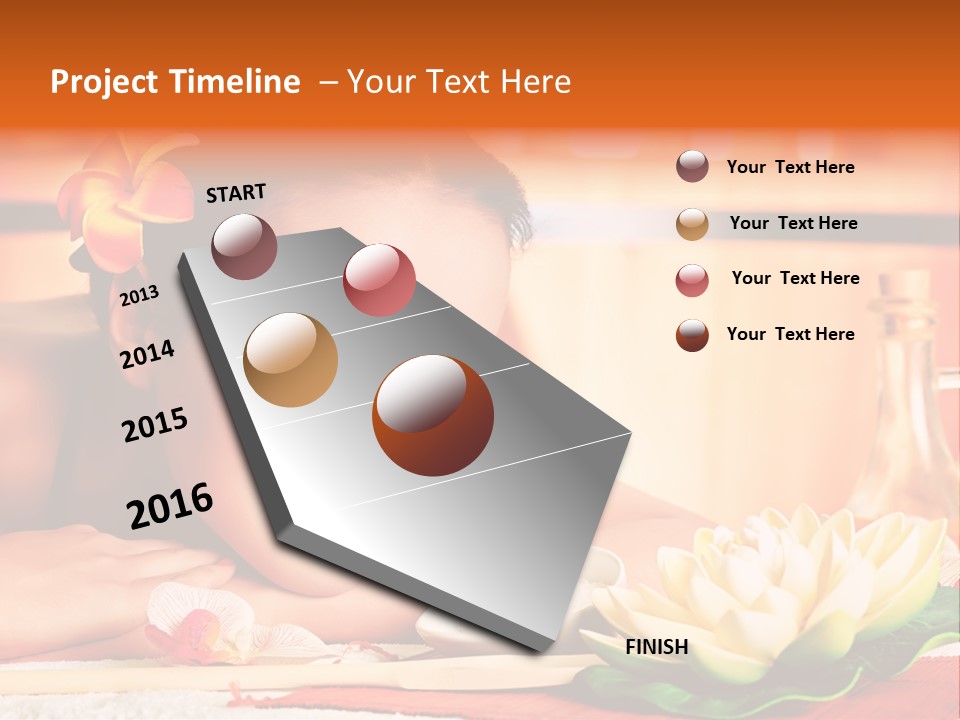 Project Timeline – Your Text Here

START

2013

2014

2015

2016

FINISH

Your Text Here

Your Text Here

Your Text Here

Your Text Here